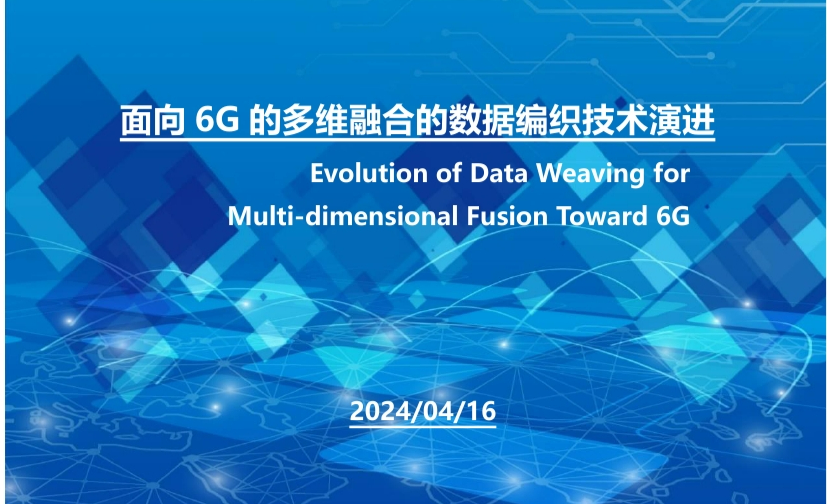 面向 6G 的多维融合的数据编织技术演进

Evolution of Data Weaving for Multi-dimensional Fusion Toward 6G

2024/04/16